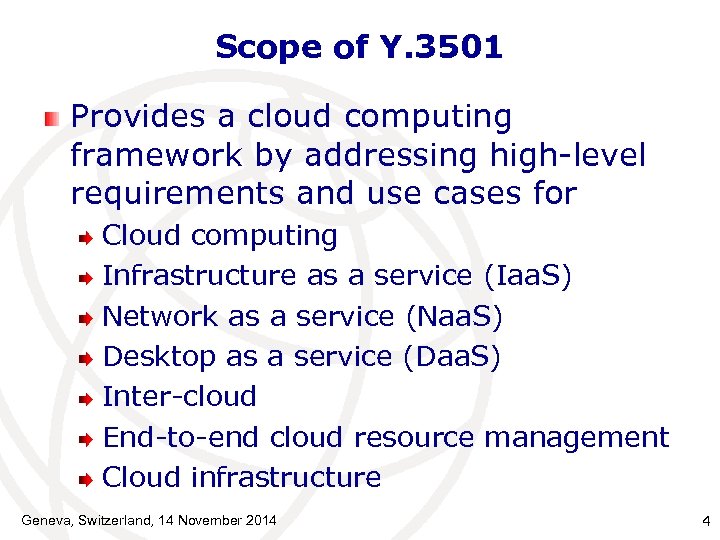 Scope of Y.3501

Provides a cloud computing framework by addressing high-level requirements and use cases for

Cloud computing
Infrastructure as a service (IaaS)
Network as a service (NaaS)
Desktop as a service (DaaS)
Inter-cloud
End-to-end cloud resource management
Cloud infrastructure

Geneva, Switzerland, 14 November 2014

4